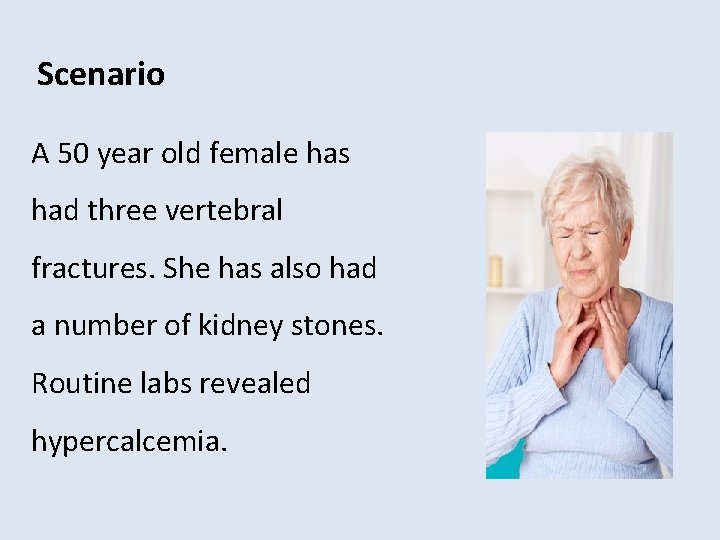 Scenario

A 50 year old female has had three vertebral fractures. She has also had a number of kidney stones. Routine labs revealed hypercalcemia.